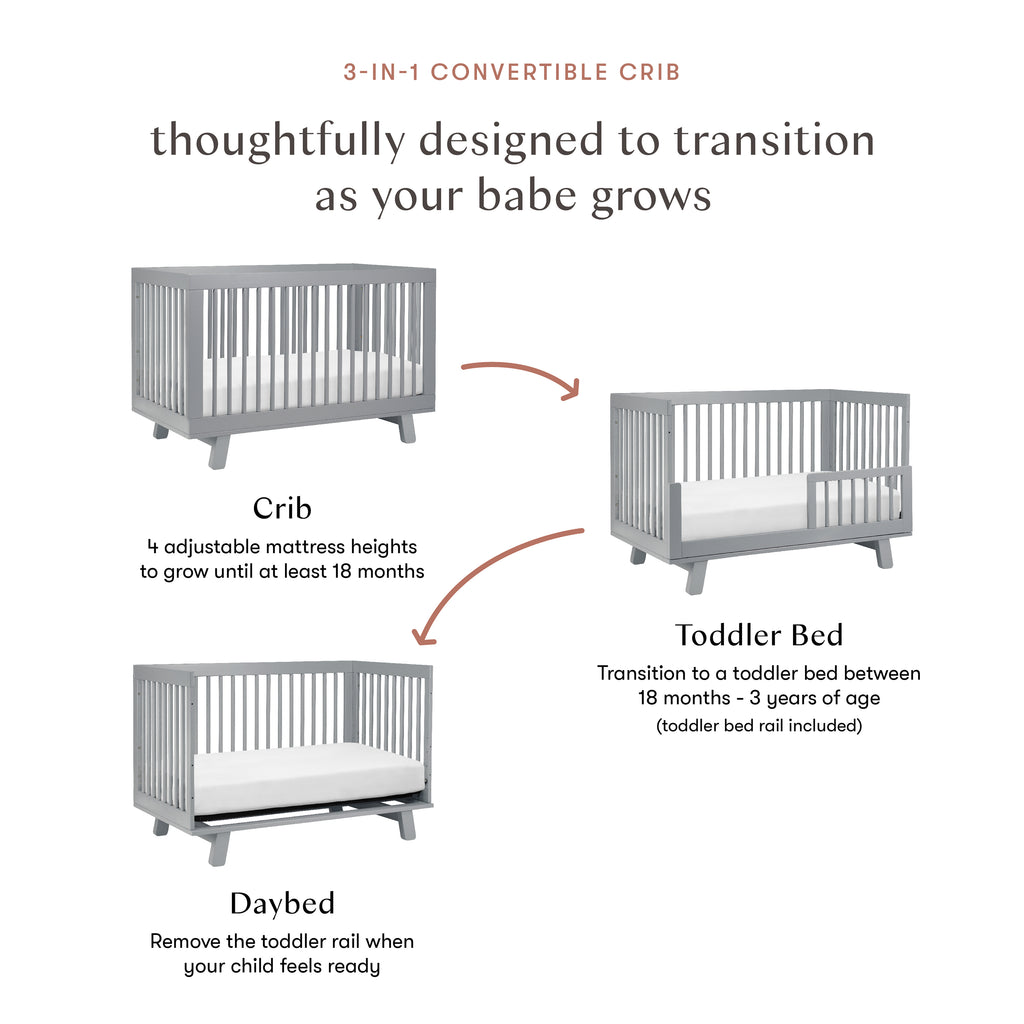 3-IN-1 CONVERTIBLE CRIB

thoughtfully designed to transition as your babe grows

Crib

4 adjustable mattress heights to grow until at least 18 months

Toddler Bed

Transition to a toddler bed between 18 months - 3 years of age

(toddler bed rail included)

Daybed

Remove the toddler rail when your child feels ready